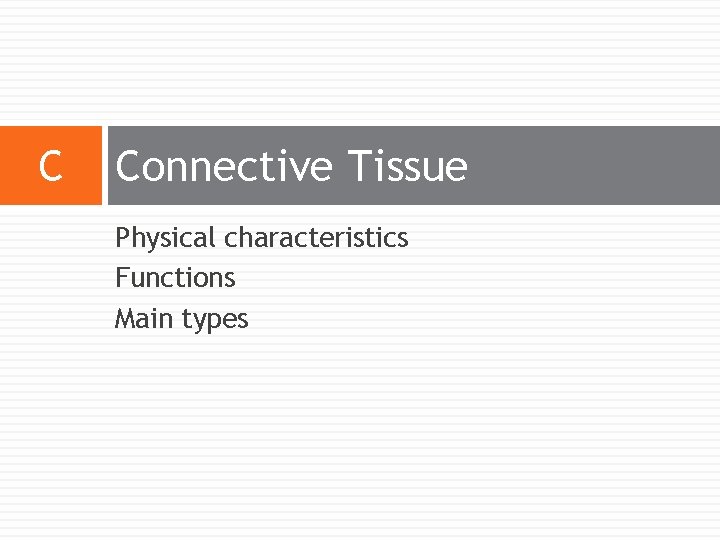 C

Connective Tissue

Physical characteristics
Functions
Main types